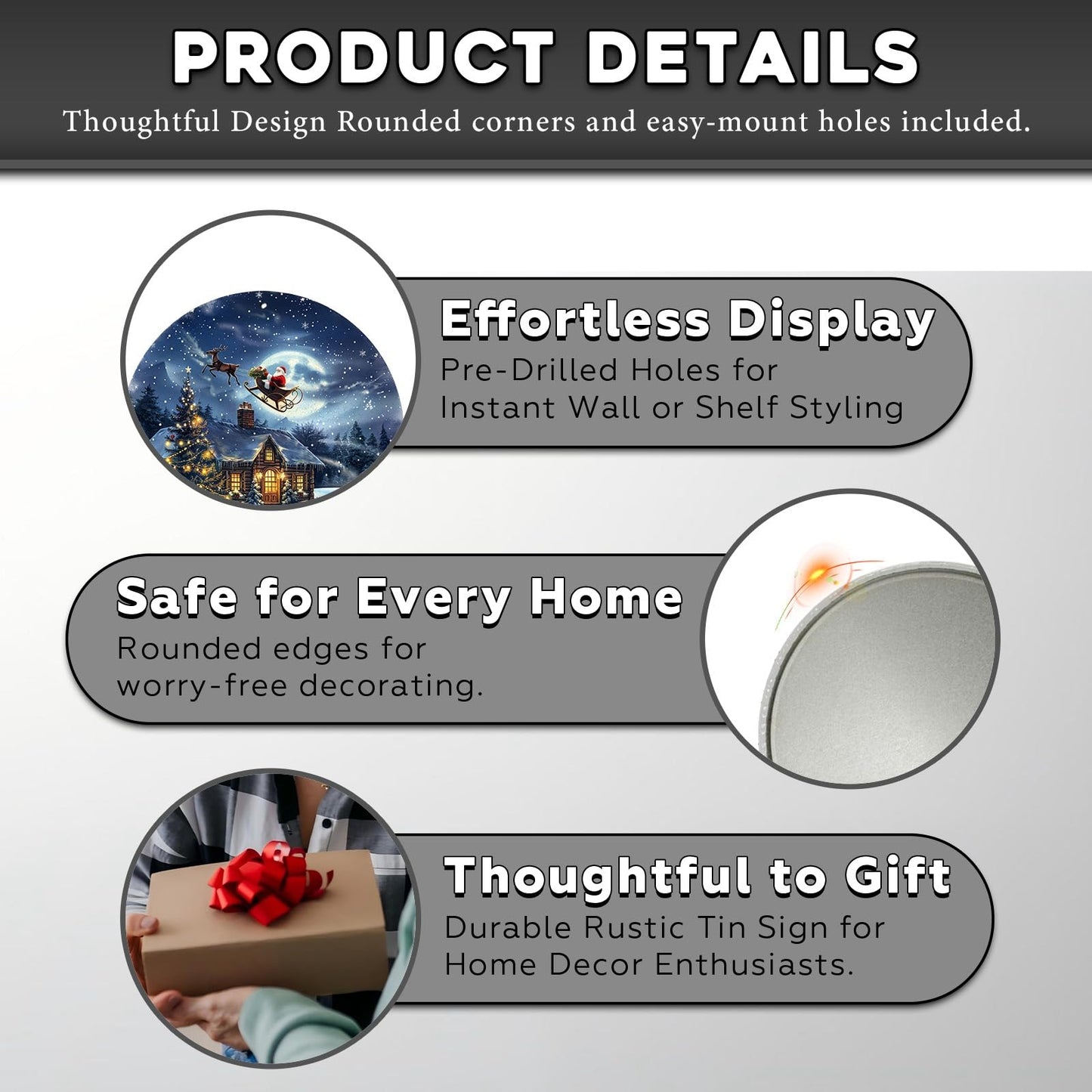 PRODUCT DETAILS

Thoughtful Design Rounded corners and easy-mount holes included.

Effortless Display

Pre-Drilled Holes for Instant Wall or Shelf Styling

Safe for Every Home

Rounded edges for worry-free decorating.

Thoughtful to Gift

Durable Rustic Tin Sign for Home Decor Enthusiasts.